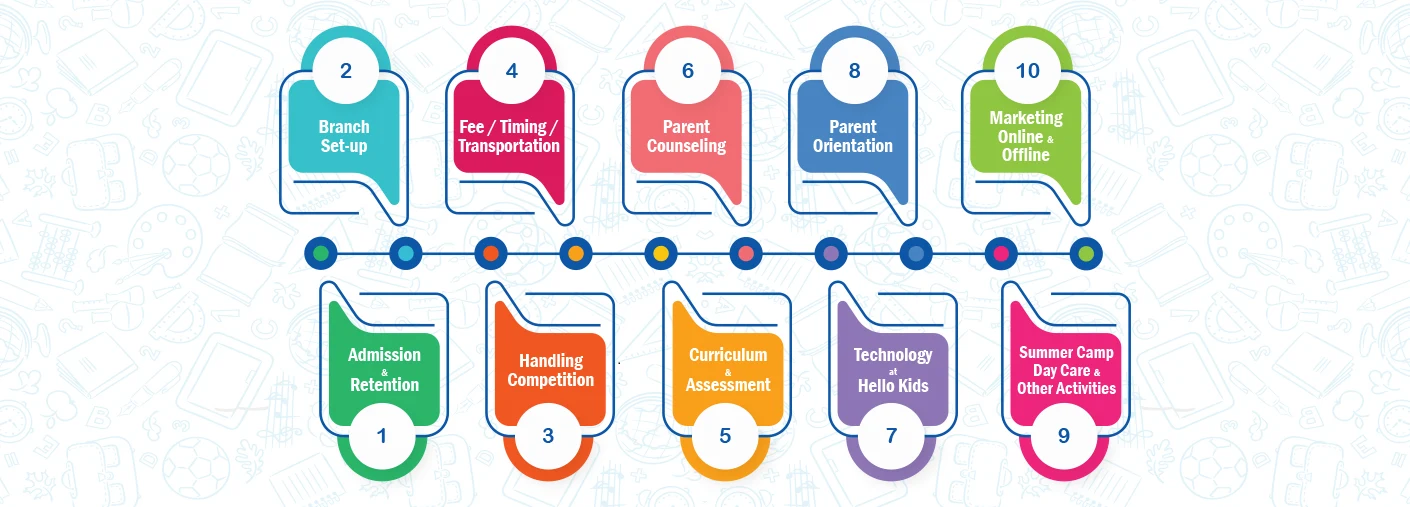 2
Branch Set-up

4
Fee / Timing / Transportation

6
Parent Counseling

8
Parent Orientation

10
Marketing Online & Offline

Admission & Retention
1

Handling Competition
3

Curriculum & Assessment
5

Technology at Hello Kids
7

Summer Camp Day Care & Other Activities
9